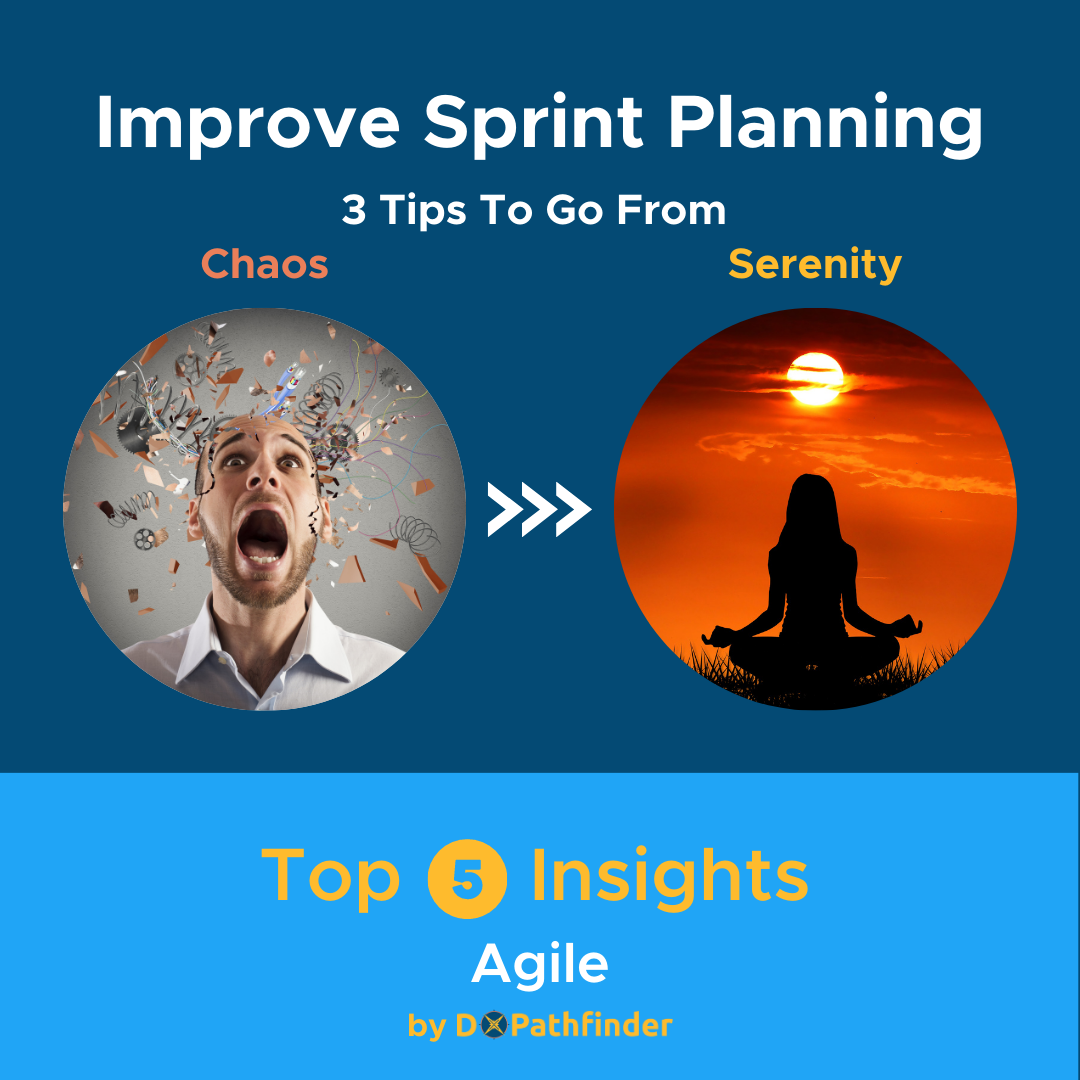 Improve Sprint Planning

3 Tips To Go From

Chaos

Serenity

Top 5 Insights

Agile

by DXPathfinder